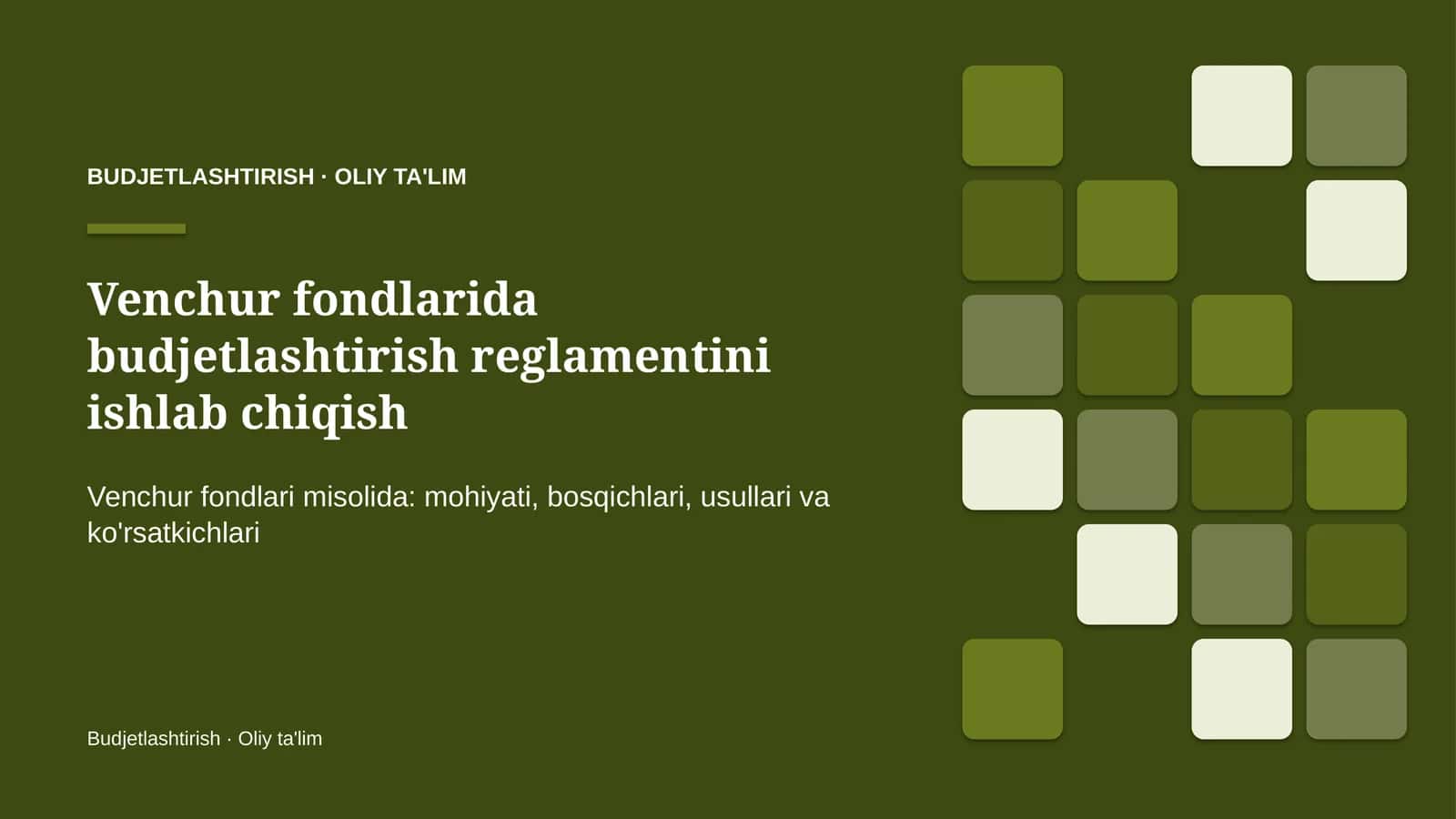 BUDJETLASHTIRISH · OLIY TA'LIM

Venchur fondlarida budjetlashtirish reglamentini ishlab chiqish

Venchur fondlari misolida: mohiyati, bosqichlari, usullari va ko'rsatkichlari

Budjetlashtirish · Oliy ta'lim